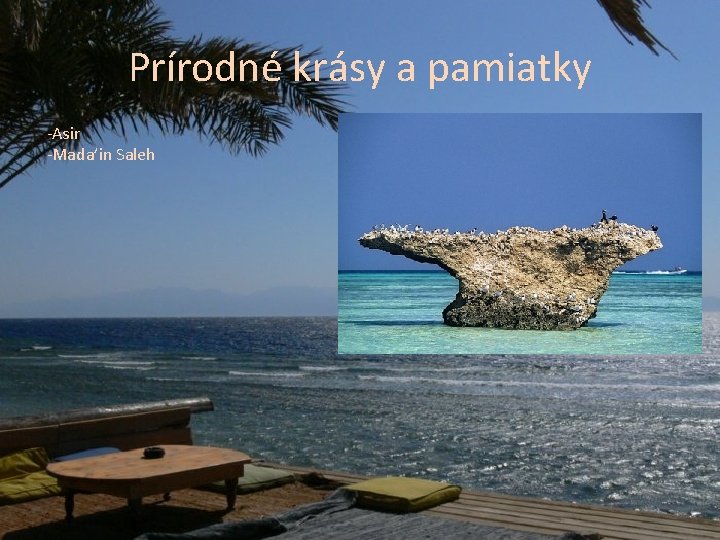 Prírodné krásy a pamiatky

-Asir
-Mada'in Saleh